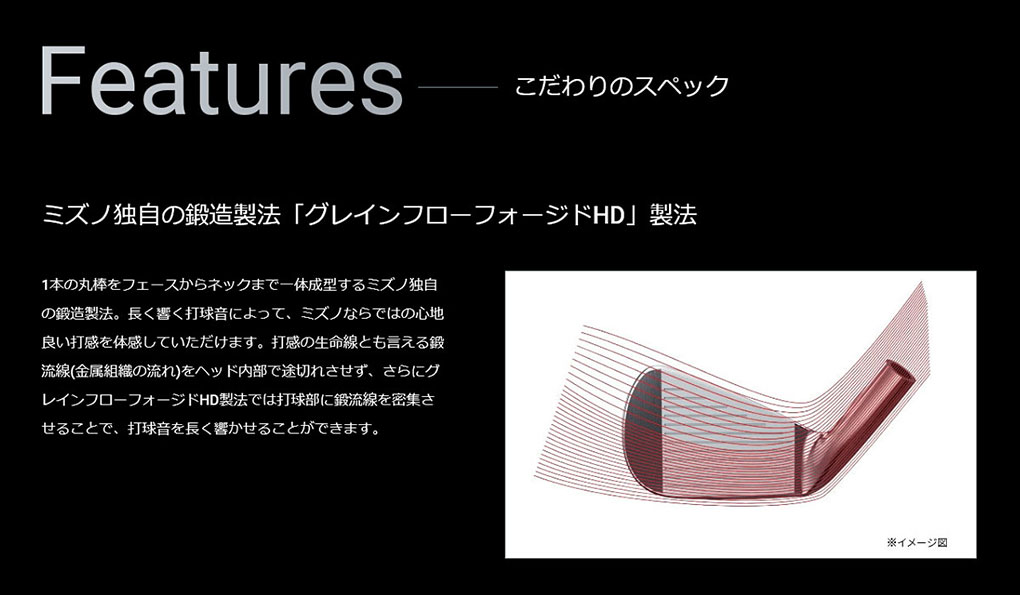 Features こだわりのスペック

ミズノ独自の鍛造製法「グレインフローフォージドHD」製法

1本の丸棒をフェースからネックまで一体成型するミズノ独自の鍛造製法。長く響く打球音によって、ミズノならではの心地良い打感を体感していただけます。打感の生命線とも言える鍛流線(金属組織の流れ)をヘッド内部で途切れさせず、さらにグレインフローフォージドHD製法では打球部に鍛流線を密集させることで、打球音を長く響かせることができます。

※イメージ図